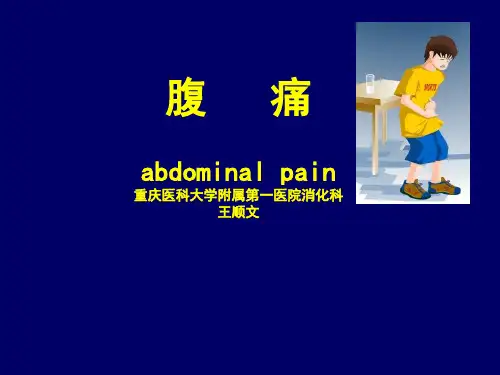 腹 痛

abdominal pain

重庆医科大学附属第一医院消化科

王顺文